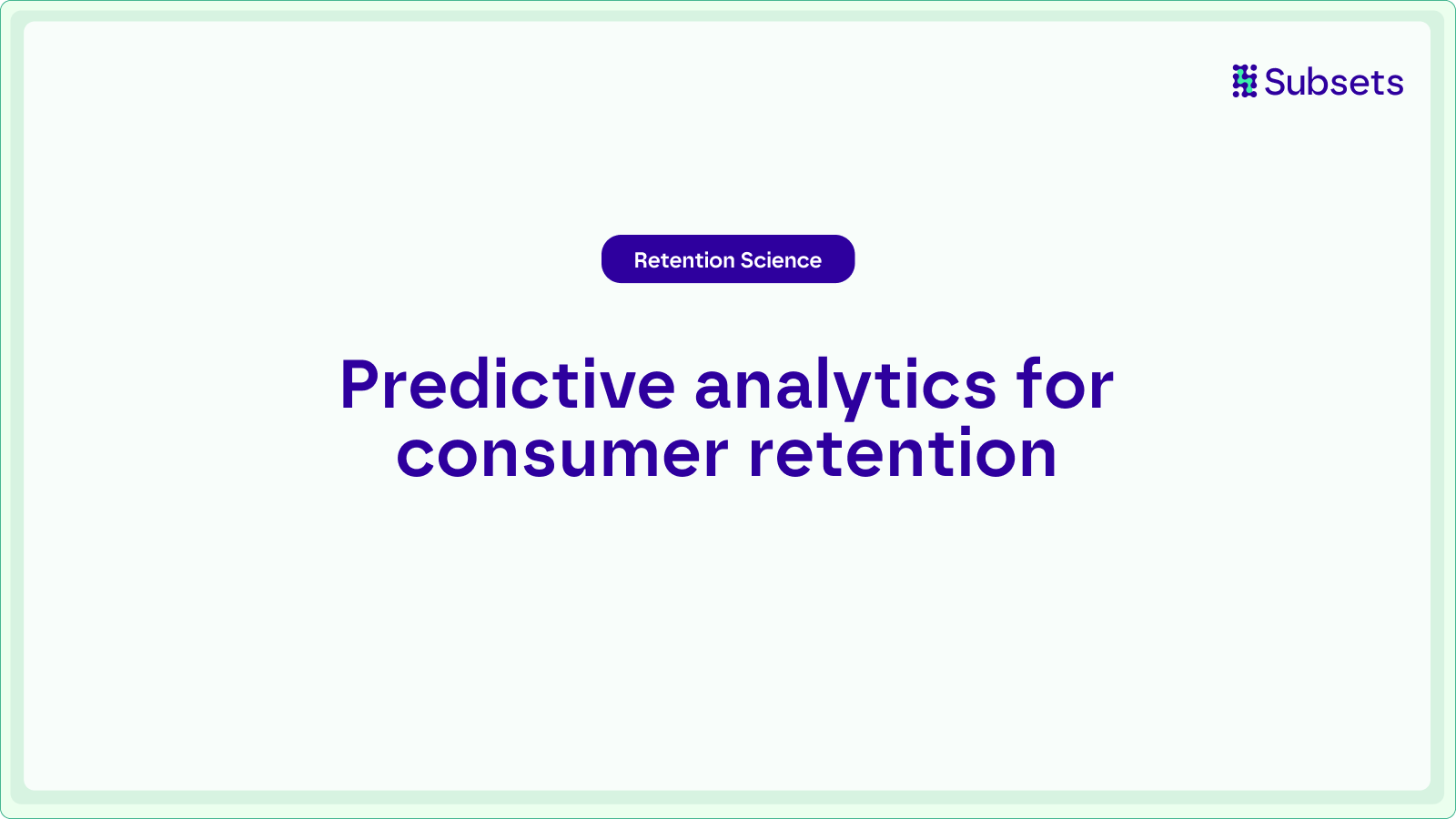 Subsets

Retention Science

Predictive analytics for consumer retention